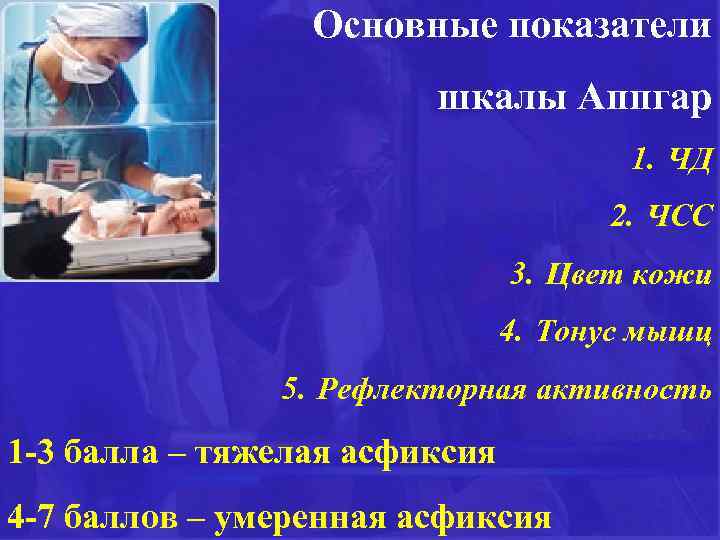 Основные показатели шкалы Апгар

1. ЧД

2. ЧСС

3. Цвет кожи

4. Тонус мышц

5. Рефлекторная активность

1-3 балла – тяжелая асфиксия

4-7 баллов – умеренная асфиксия